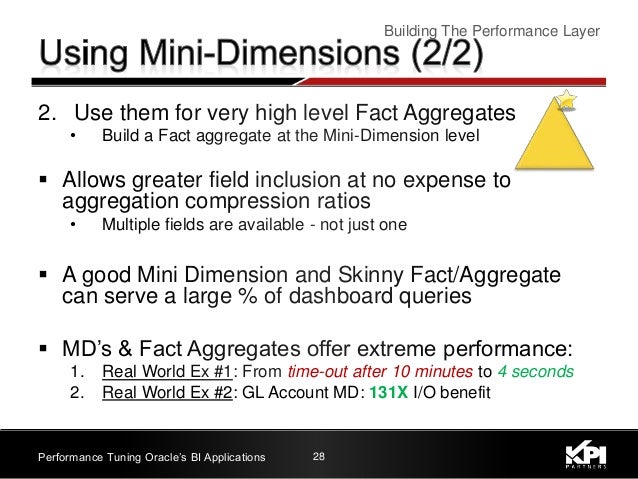 Building The Performance Layer

Using Mini-Dimensions (2/2)

2. Use them for very high level Fact Aggregates
• Build a Fact aggregate at the Mini-Dimension level

▪ Allows greater field inclusion at no expense to aggregation compression ratios
• Multiple fields are available - not just one

▪ A good Mini Dimension and Skinny Fact/Aggregate can serve a large % of dashboard queries

▪ MD's & Fact Aggregates offer extreme performance:
1. Real World Ex #1: From time-out after 10 minutes to 4 seconds
2. Real World Ex #2: GL Account MD: 131X I/O benefit

Performance Tuning Oracle's BI Applications 28

KPI PARTNERS